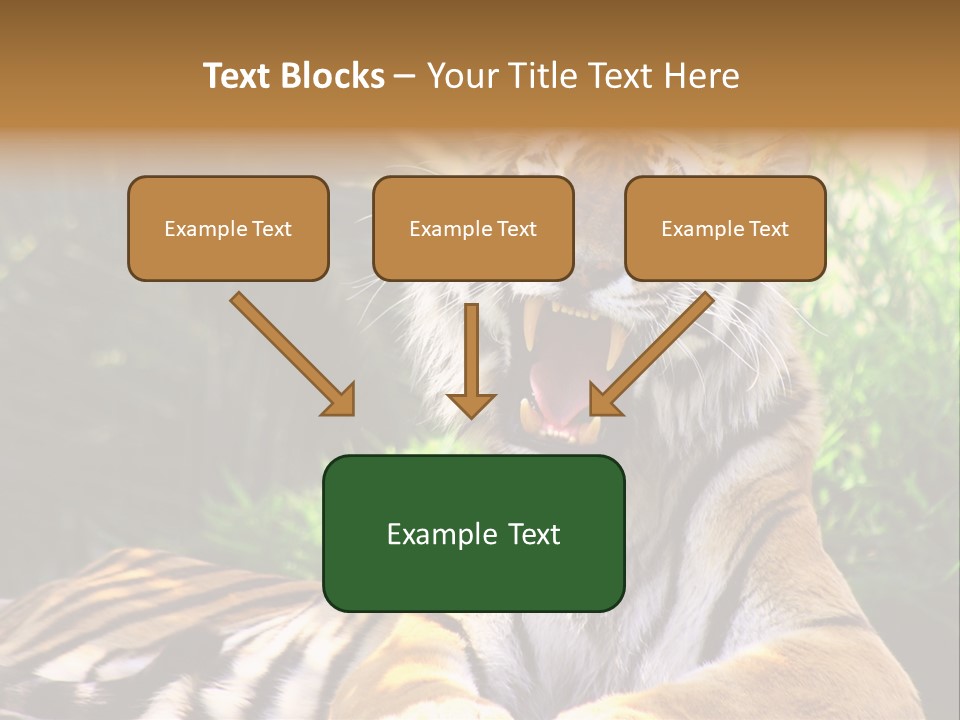 Text Blocks – Your Title Text Here

Example Text

Example Text

Example Text

Example Text